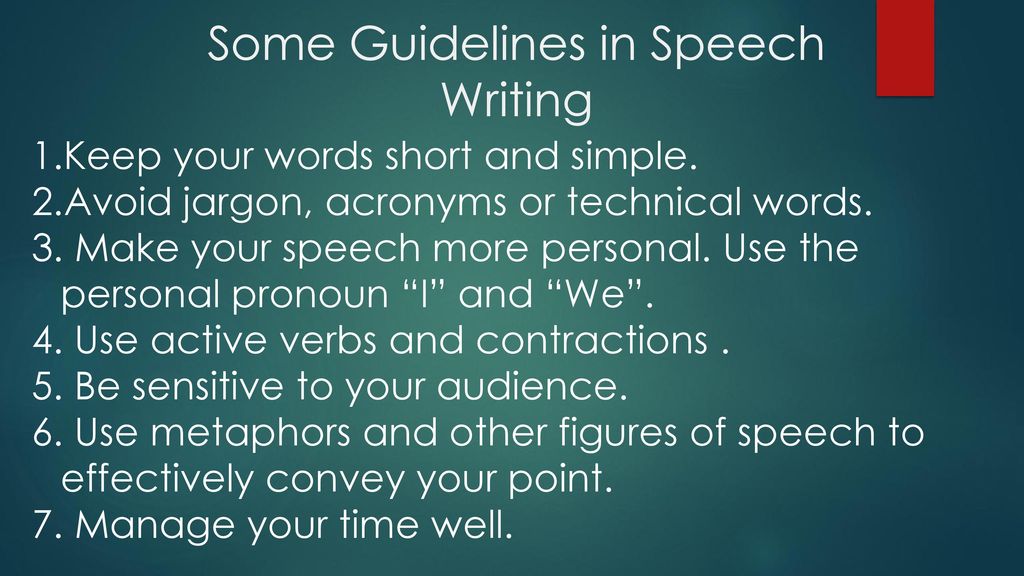 Some Guidelines in Speech Writing

1.Keep your words short and simple.
2.Avoid jargon, acronyms or technical words.
3. Make your speech more personal. Use the personal pronoun “I” and “We”.
4. Use active verbs and contractions .
5. Be sensitive to your audience.
6. Use metaphors and other figures of speech to effectively convey your point.
7. Manage your time well.